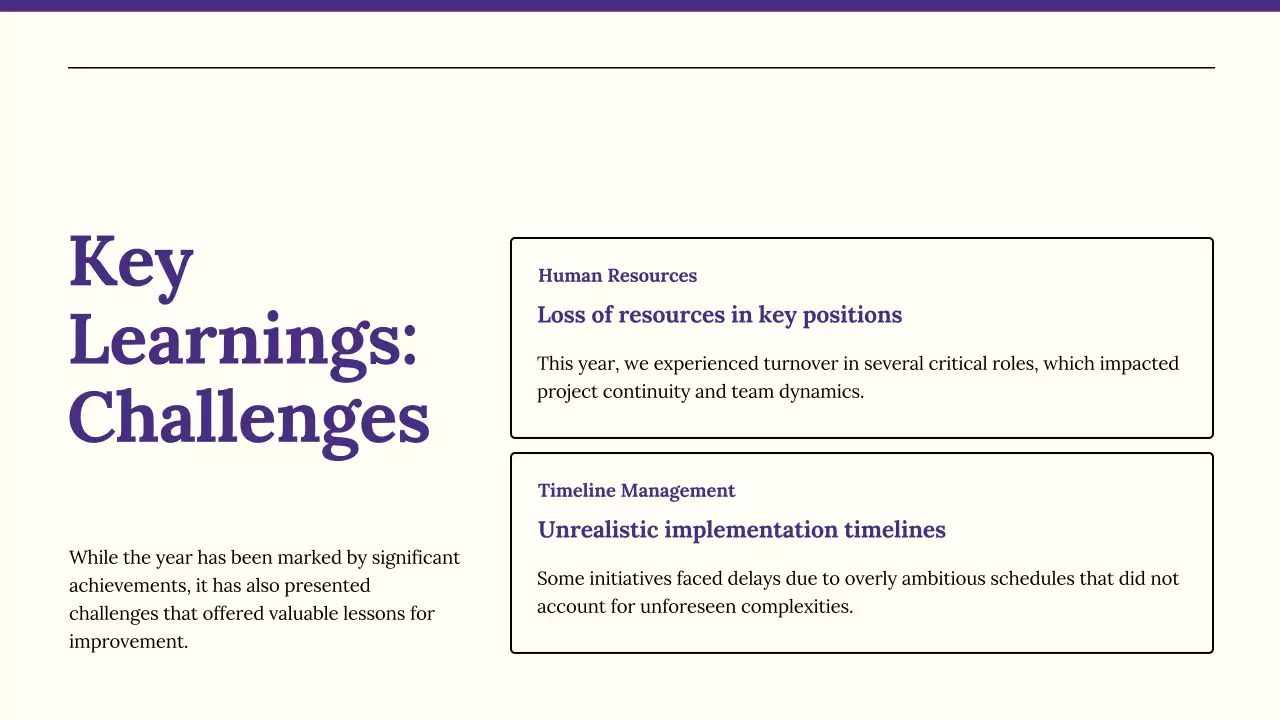 Key Learnings: Challenges

While the year has been marked by significant achievements, it has also presented challenges that offered valuable lessons for improvement.

Human Resources

Loss of resources in key positions

This year, we experienced turnover in several critical roles, which impacted project continuity and team dynamics.

Timeline Management

Unrealistic implementation timelines

Some initiatives faced delays due to overly ambitious schedules that did not account for unforeseen complexities.